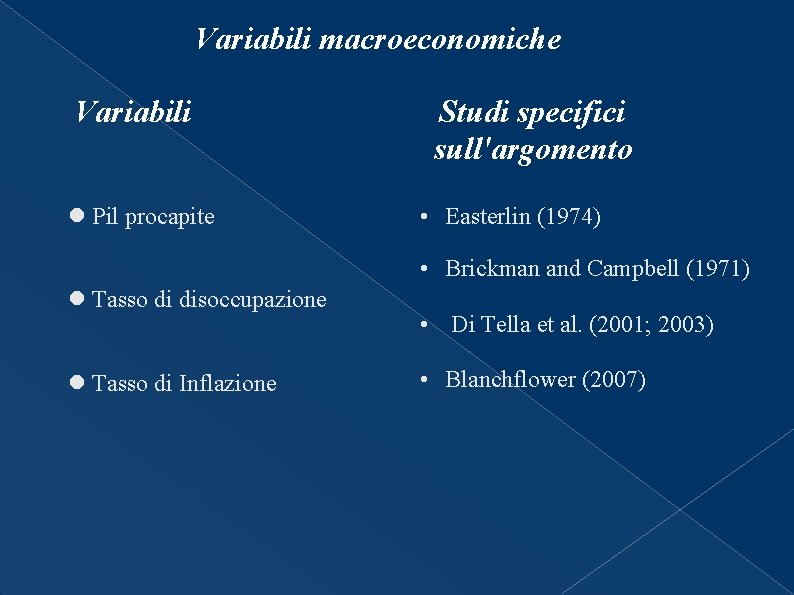 Variabili macroeconomiche

Variabili

- Pil procapite
- Tasso di disoccupazione
- Tasso di Inflazione

Studi specifici sull'argomento

- Easterlin (1974)
- Brickman and Campbell (1971)
- Di Tella et al. (2001; 2003)
- Blanchflower (2007)